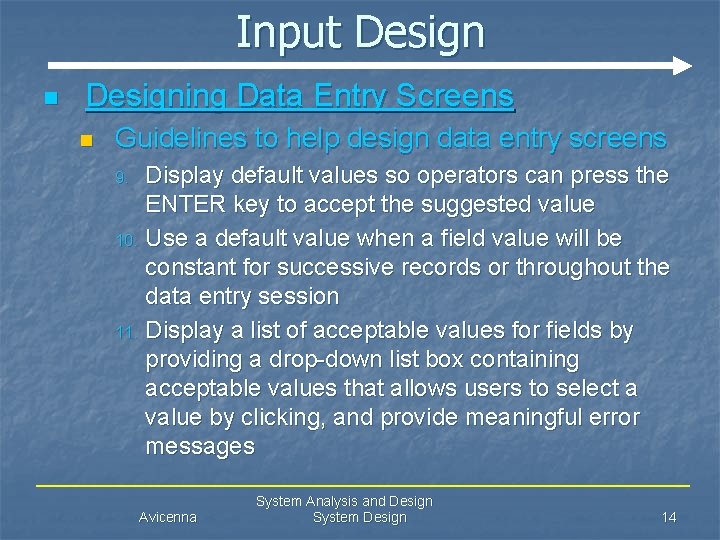 Input Design

Designing Data Entry Screens

Guidelines to help design data entry screens

9. Display default values so operators can press the ENTER key to accept the suggested value

10. Use a default value when a field value will be constant for successive records or throughout the data entry session

11. Display a list of acceptable values for fields by providing a drop-down list box containing acceptable values that allows users to select a value by clicking, and provide meaningful error messages

Avicenna

System Analysis and Design
System Design

14